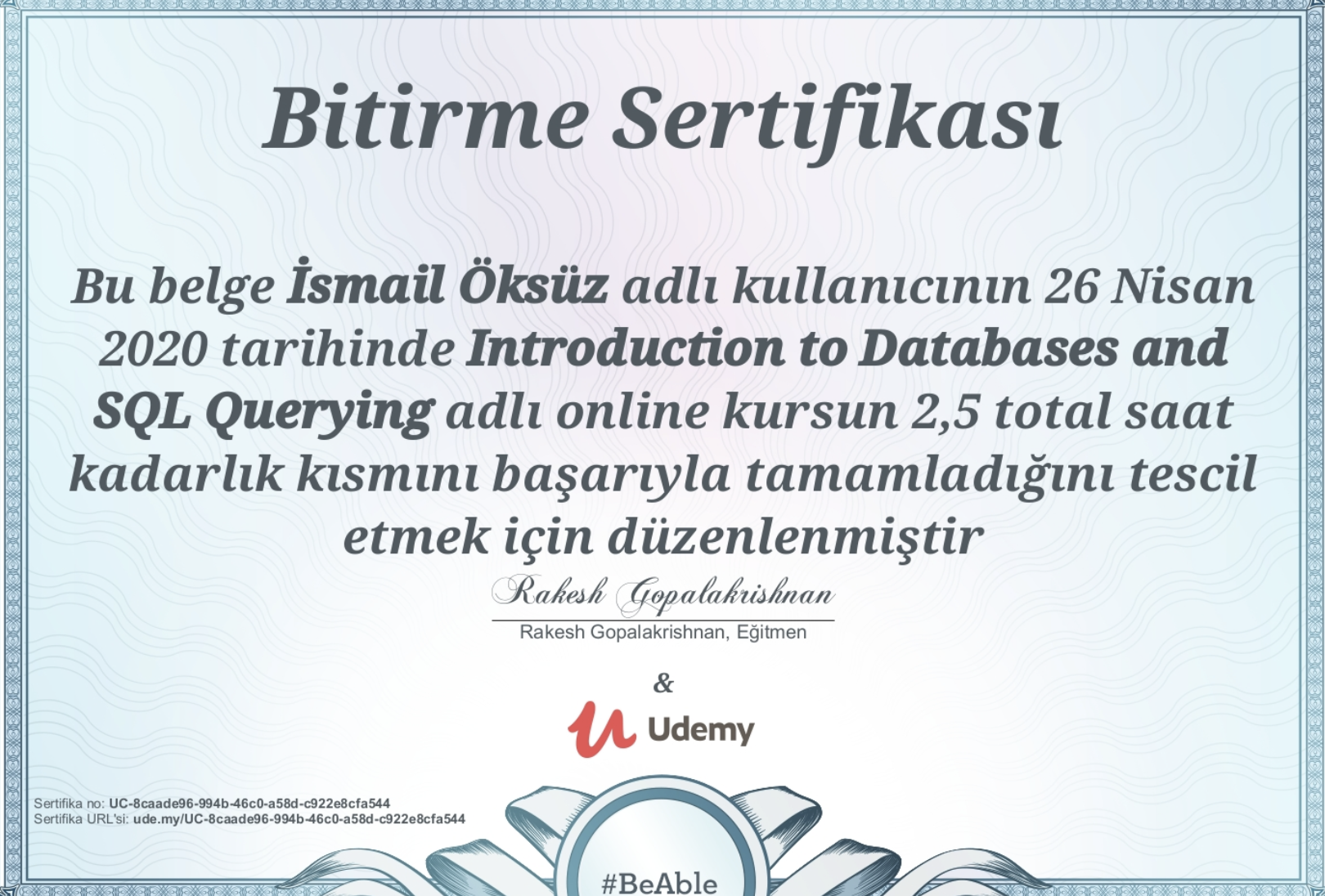 Bitirme Sertifikası

Bu belge İsmail Öksüz adlı kullanıcının 26 Nisan 2020 tarihinde Introduction to Databases and SQL Querying adlı online kursun 2,5 total saat kadarlık kısmını başarıyla tamamladığını tescil etmek için düzenlenmiştir

Rakesh Gopalakrishnan

Rakesh Gopalakrishnan, Eğitmen

&

Udemy

Sertifika no: UC-8caade96-994b-46c0-a58d-c922e8cfa544
Sertifika URL'si: ude.my/UC-8caade96-994b-46c0-a58d-c922e8cfa544

#BeAble